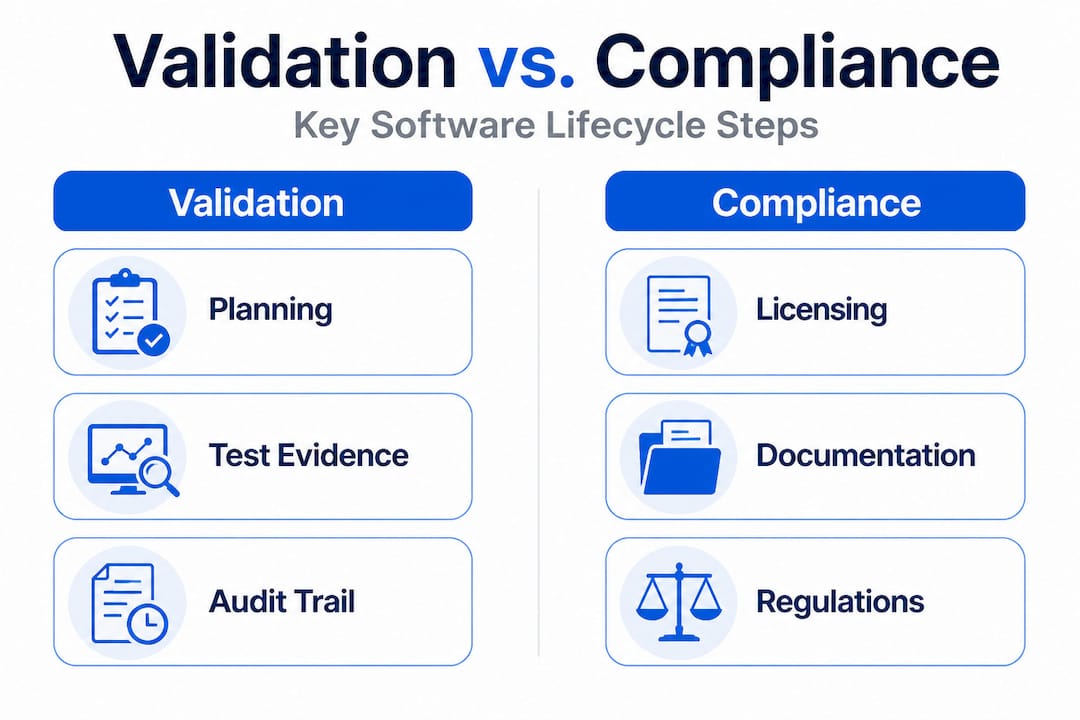 Validation vs. Compliance

Key Software Lifecycle Steps

Validation

Planning

Test Evidence

Audit Trail

Compliance

Licensing

Documentation

Regulations